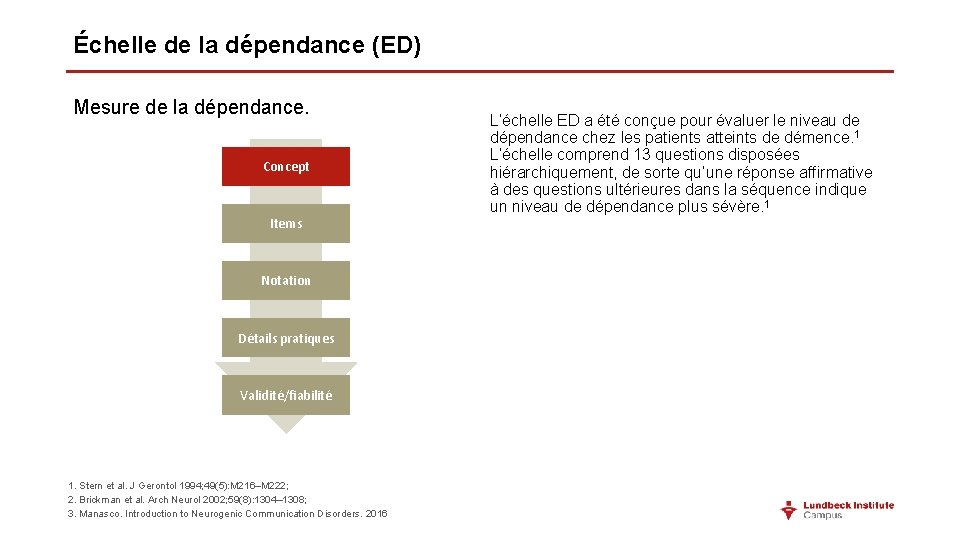 Échelle de la dépendance (ED)

Mesure de la dépendance.

Concept

Items

Notation

Détails pratiques

Validité/fiabilité

L'échelle ED a été conçue pour évaluer le niveau de dépendance chez les patients atteints de démence.$^1$ L'échelle comprend 13 questions disposées hiérarchiquement, de sorte qu'une réponse affirmative à des questions ultérieures dans la séquence indique un niveau de dépendance plus sévère.$^1$

1. Stern et al. J Gerontol 1994;49(5):M216–M222;
2. Brickman et al. Arch Neurol 2002;59(8):1304–1308;
3. Manasco. Introduction to Neurogenic Communication Disorders. 2016

Lundbeck Institute Campus